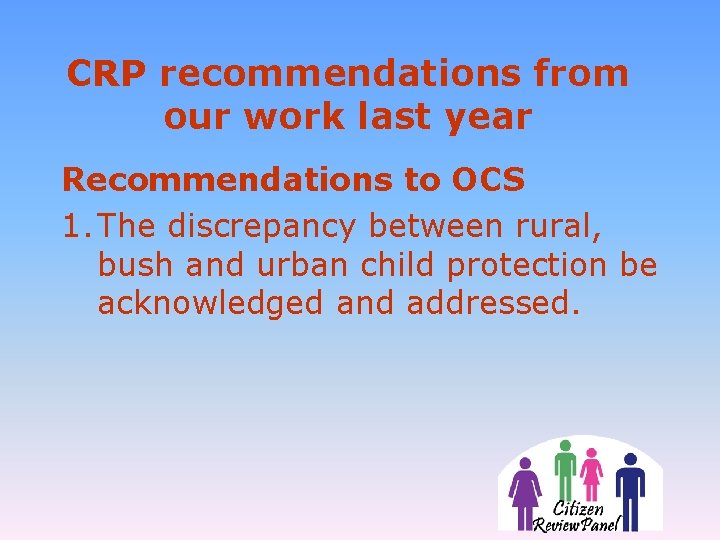 CRP recommendations from our work last year

Recommendations to OCS

1. The discrepancy between rural, bush and urban child protection be acknowledged and addressed.

Citizen Review Panel